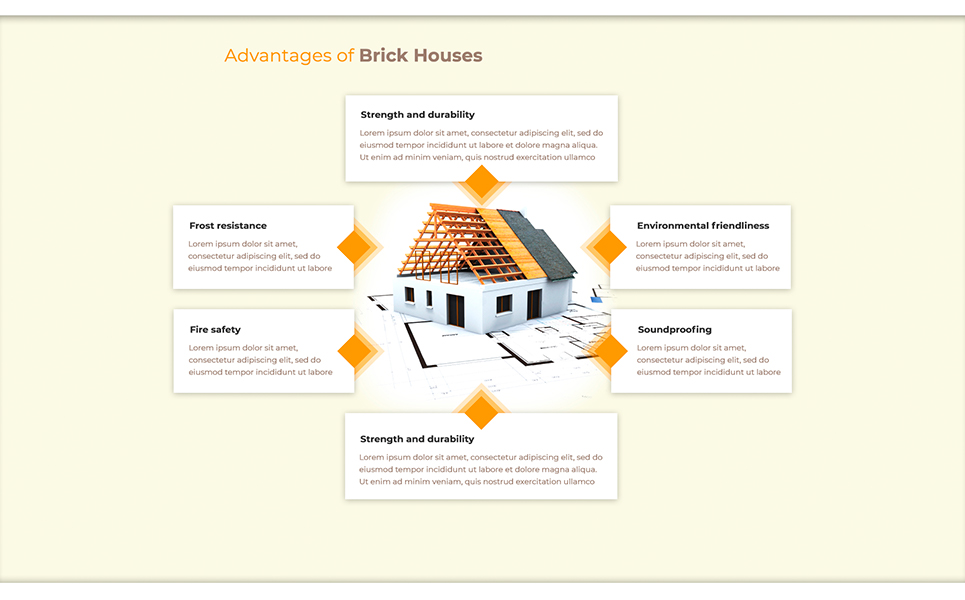 Advantages of Brick Houses

Strength and durability
Lorem ipsum dolor sit amet, consectetur adipiscing elit, sed do eiusmod tempor incididunt ut labore et dolore magna aliqua. Ut enim ad minim veniam, quis nostrud exercitation ullamco

Frost resistance
Lorem ipsum dolor sit amet, consectetur adipiscing elit, sed do eiusmod tempor incididunt ut labore

Environmental friendliness
Lorem ipsum dolor sit amet, consectetur adipiscing elit, sed do eiusmod tempor incididunt ut labore

Fire safety
Lorem ipsum dolor sit amet, consectetur adipiscing elit, sed do eiusmod tempor incididunt ut labore

Soundproofing
Lorem ipsum dolor sit amet, consectetur adipiscing elit, sed do eiusmod tempor incididunt ut labore

Strength and durability
Lorem ipsum dolor sit amet, consectetur adipiscing elit, sed do eiusmod tempor incididunt ut labore et dolore magna aliqua. Ut enim ad minim veniam, quis nostrud exercitation ullamco